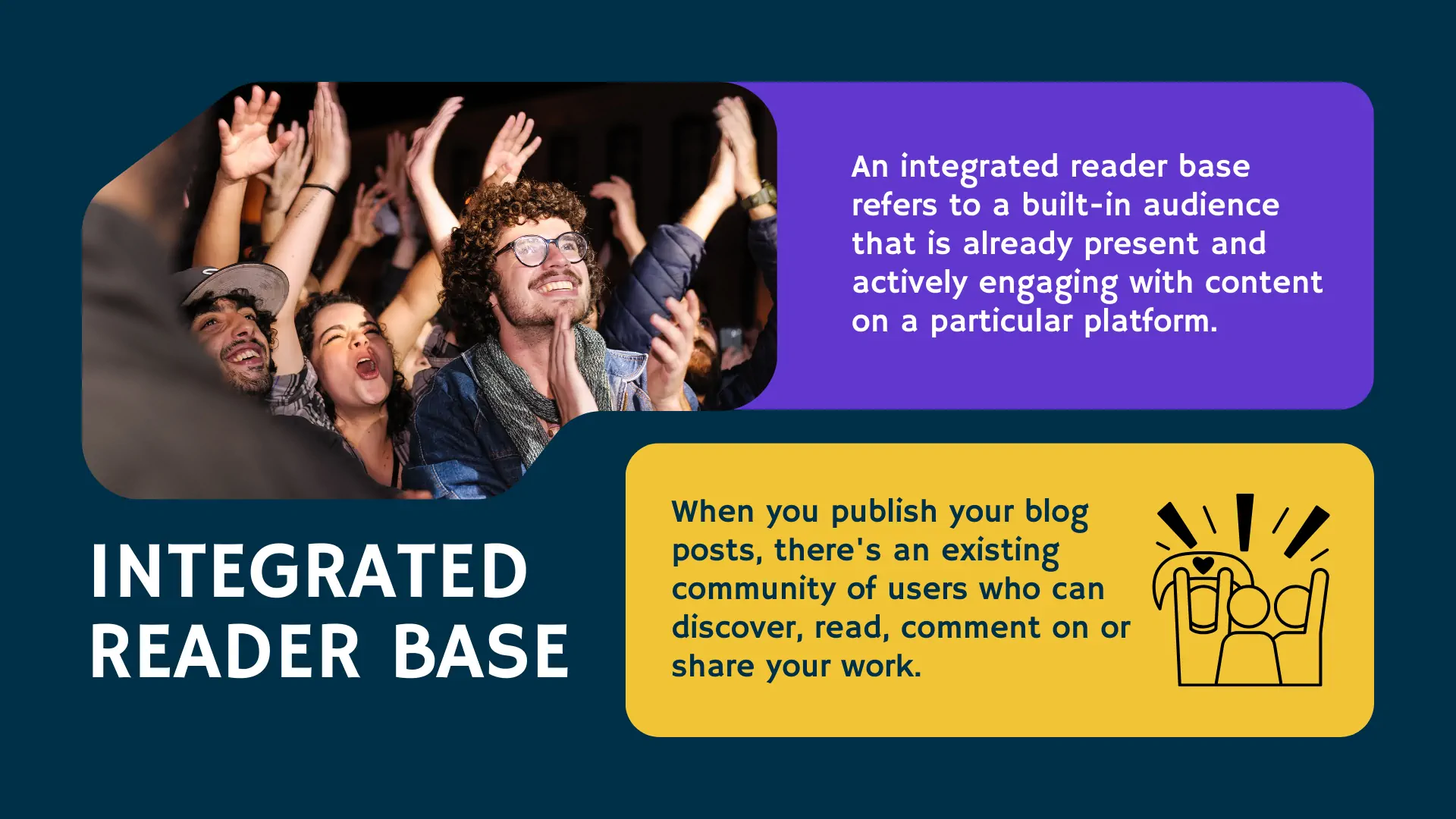 An integrated reader base refers to a built-in audience that is already present and actively engaging with content on a particular platform.

INTEGRATED READER BASE

When you publish your blog posts, there's an existing community of users who can discover, read, comment on or share your work.